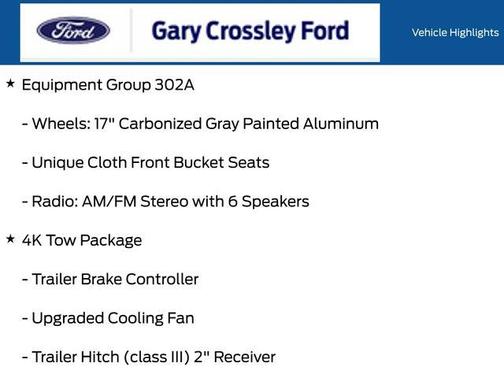 Ford

Gary Crossley Ford

Vehicle Highlights

★ Equipment Group 302A

- Wheels: 17" Carbonized Gray Painted Aluminum

- Unique Cloth Front Bucket Seats

- Radio: AM/FM Stereo with 6 Speakers

★ 4K Tow Package

- Trailer Brake Controller

- Upgraded Cooling Fan

- Trailer Hitch (class III) 2" Receiver